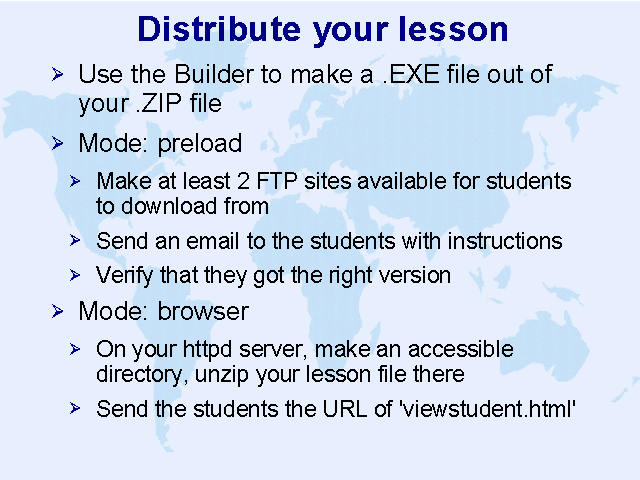 Distribute your lesson

➢ Use the Builder to make a .EXE file out of your .ZIP file

➢ Mode: preload

➢ Make at least 2 FTP sites available for students to download from

➢ Send an email to the students with instructions

➢ Verify that they got the right version

➢ Mode: browser

➢ On your httpd server, make an accessible directory, unzip your lesson file there

➢ Send the students the URL of 'viewstudent.html'